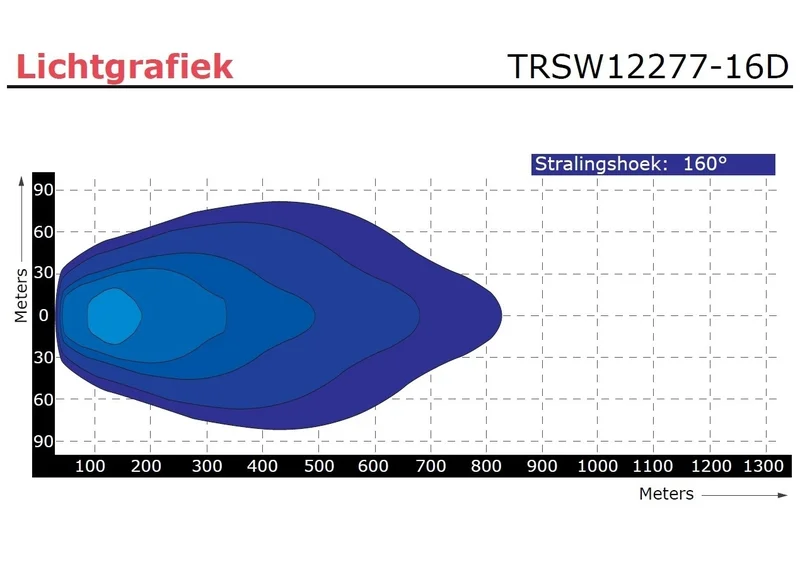 Lichtgrafiek

TRSW12277-16D

Stralingshoek: 160°

Meters

90
60
30
0
30
60
90

100 200 300 400 500 600 700 800 900 1000 1100 1200 1300

Meters